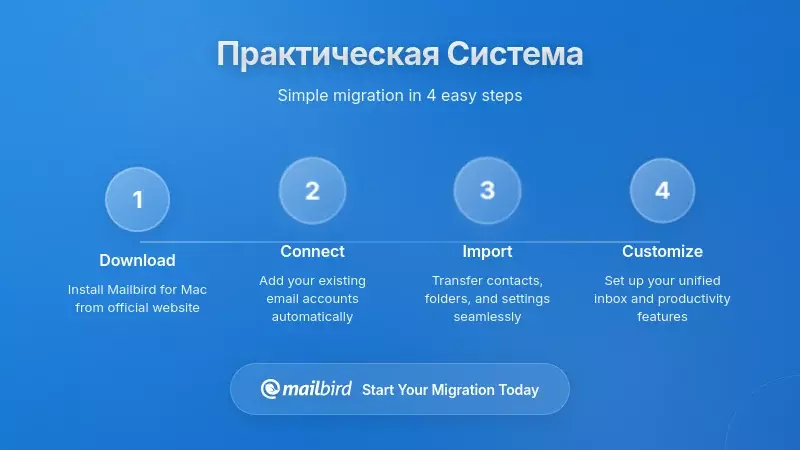 Практическая Система

Simple migration in 4 easy steps

1

Download

Install Mailbird for Mac from official website

2

Connect

Add your existing email accounts automatically

3

Import

Transfer contacts, folders, and settings seamlessly

4

Customize

Set up your unified inbox and productivity features

mailbird Start Your Migration Today